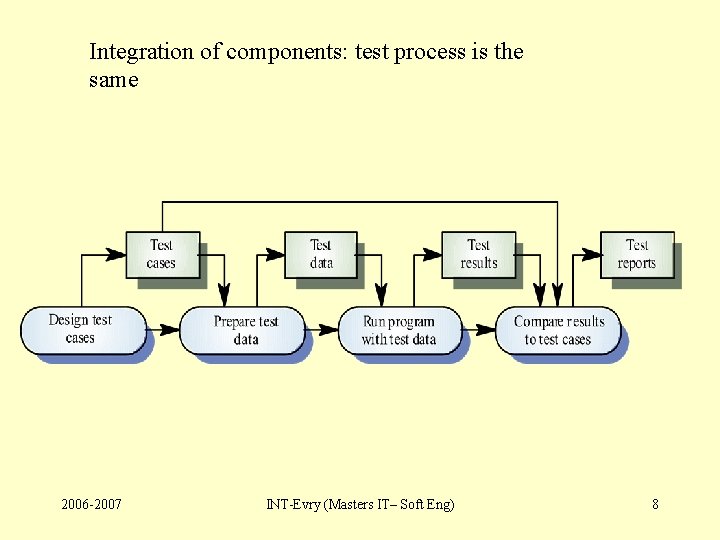 Integration of components: test process is the same

Test cases

Test data

Test results

Test reports

Design test cases

Prepare test data

Run program with test data

Compare results to test cases

2006-2007

INT-Evry (Masters IT– Soft Eng)

8